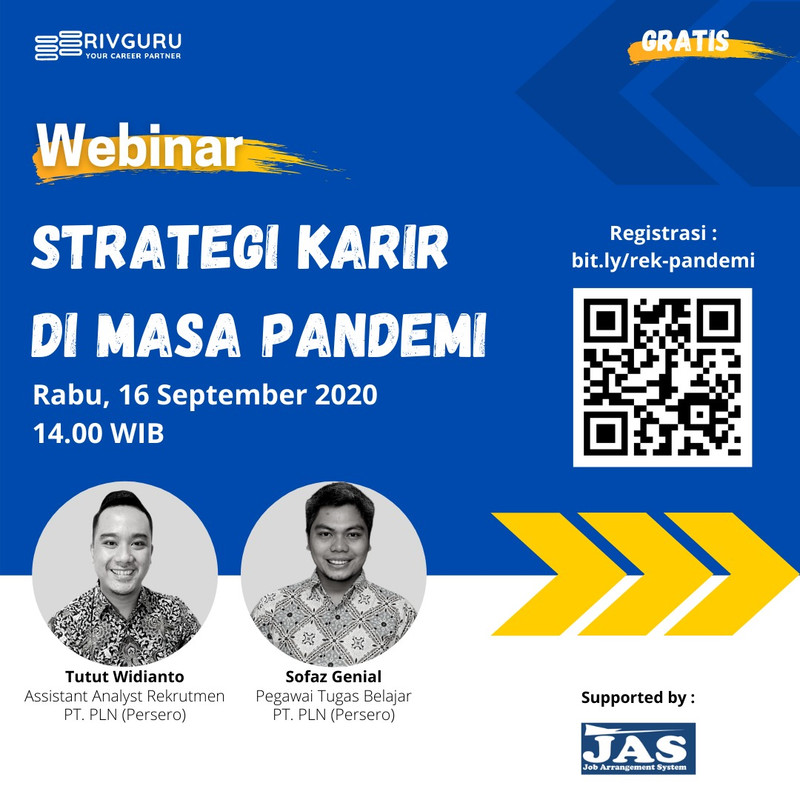 RIVGURU
YOUR CAREER PARTNER

GRATIS

Webinar

STRATEGI KARIR DI MASA PANDEMI

Rabu, 16 September 2020
14.00 WIB

Registrasi :
bit.ly/rek-pandemi

Tutut Widianto
Assistant Analyst Rekrutmen
PT. PLN (Persero)

Sofaz Genial
Pegawai Tugas Belajar
PT. PLN (Persero)

Supported by :

JAS
Job Arrangement System